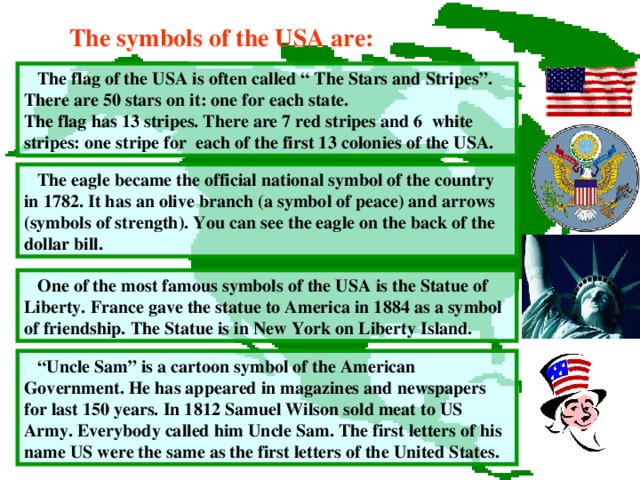 The symbols of the USA are:

The flag of the USA is often called “ The Stars and Stripes”. There are 50 stars on it: one for each state.
The flag has 13 stripes. There are 7 red stripes and 6 white stripes: one stripe for each of the first 13 colonies of the USA.

The eagle became the official national symbol of the country in 1782. It has an olive branch (a symbol of peace) and arrows (symbols of strength). You can see the eagle on the back of the dollar bill.

One of the most famous symbols of the USA is the Statue of Liberty. France gave the statue to America in 1884 as a symbol of friendship. The Statue is in New York on Liberty Island.

“Uncle Sam” is a cartoon symbol of the American Government. He has appeared in magazines and newspapers for last 150 years. In 1812 Samuel Wilson sold meat to US Army. Everybody called him Uncle Sam. The first letters of his name US were the same as the first letters of the United States.